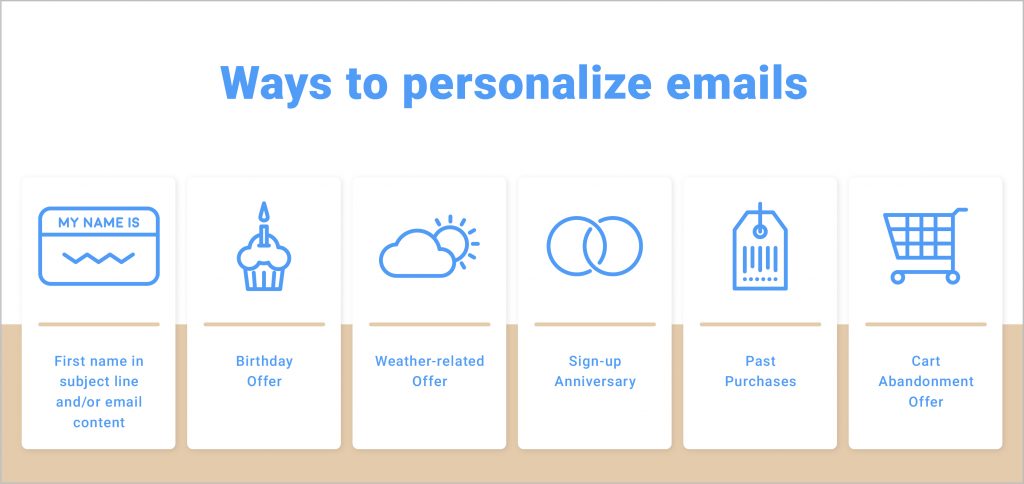 Ways to personalize emails

MY NAME IS

First name in subject line and/or email content

Birthday Offer

Weather-related Offer

Sign-up Anniversary

Past Purchases

Cart Abandonment Offer